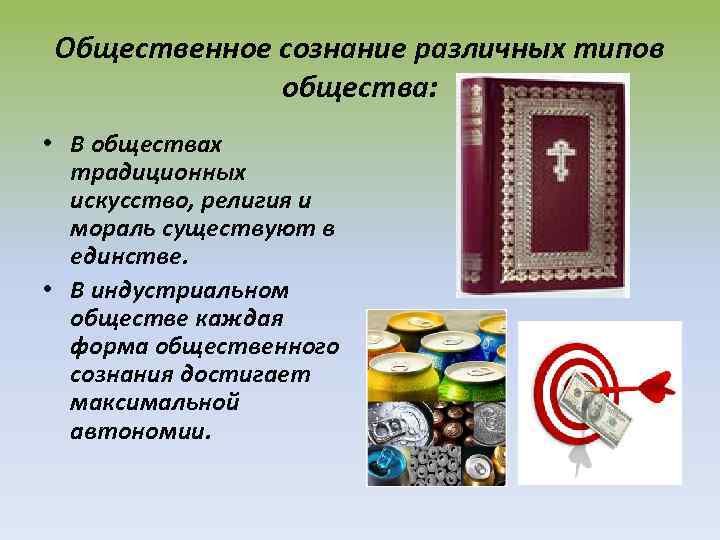 Общественное сознание различных типов общества:

• В обществах традиционных искусство, религия и мораль существуют в единстве.

• В индустриальном обществе каждая форма общественного сознания достигает максимальной автономии.